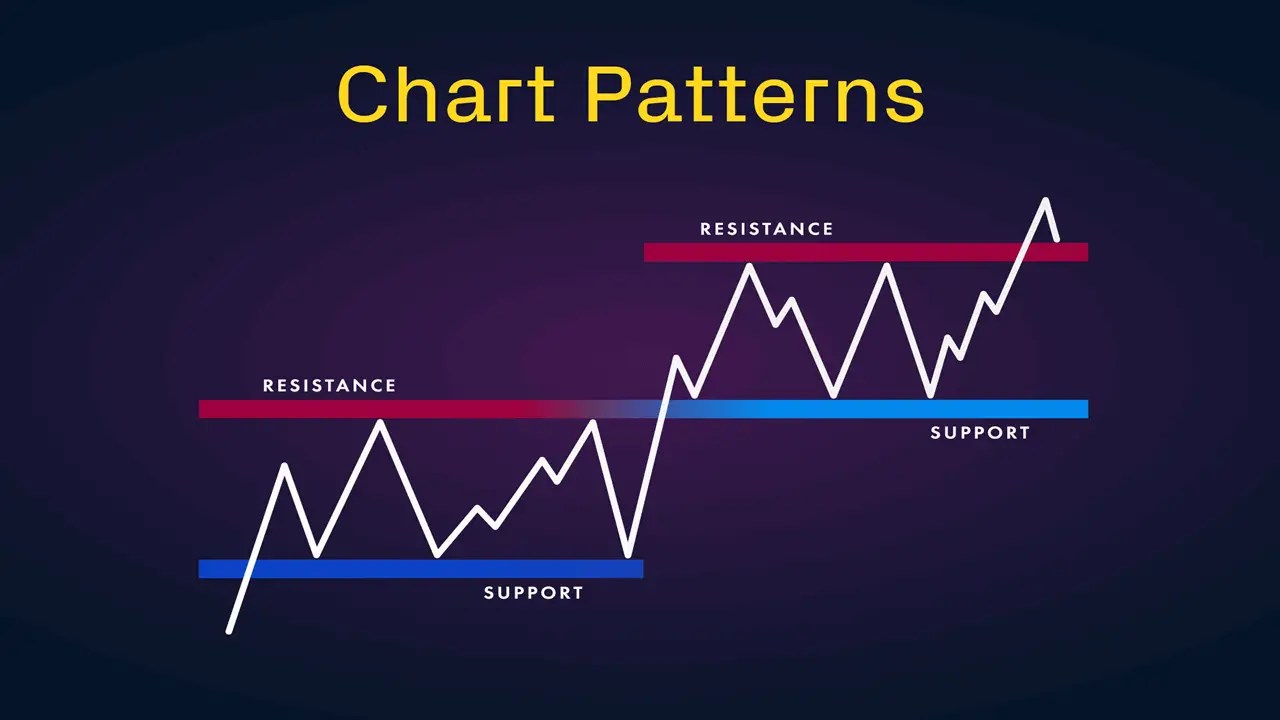 Chart Patterns

RESISTANCE

RESISTANCE

SUPPORT

SUPPORT